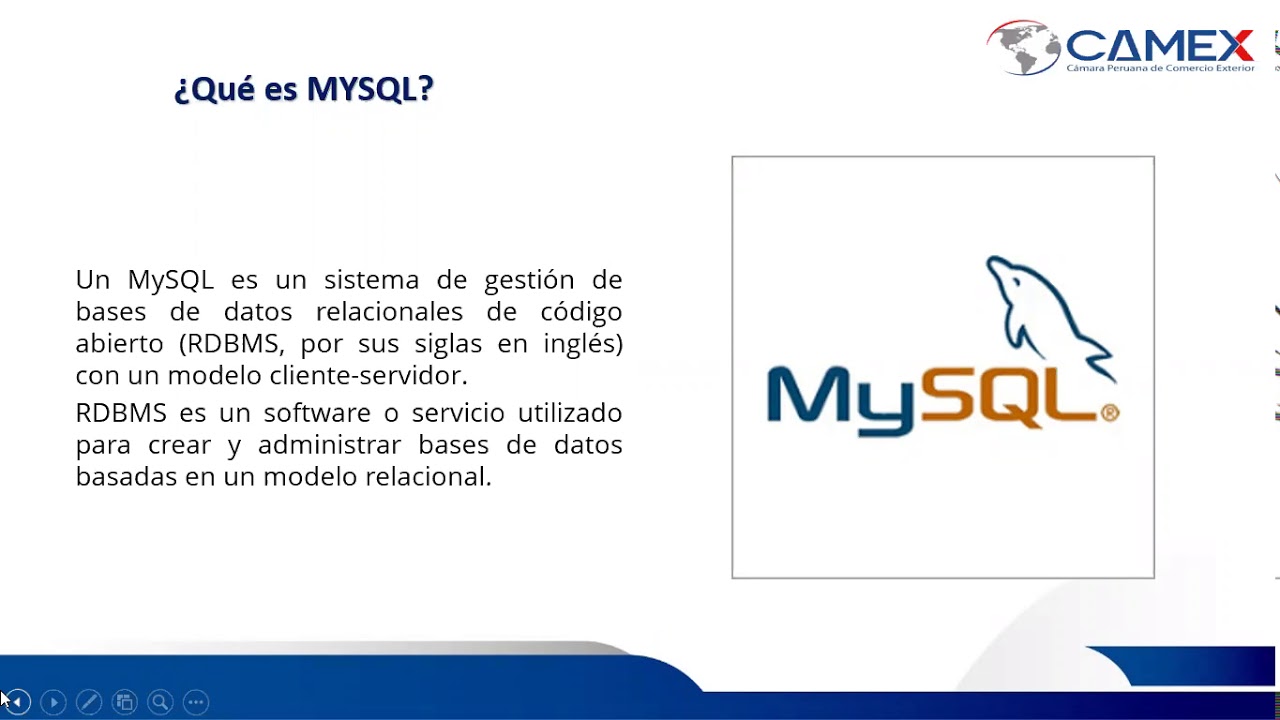 CAMEX
Cámara Peruana de Comercio Exterior

¿Qué es MYSQL?

Un MySQL es un sistema de gestión de bases de datos relacionales de código abierto (RDBMS, por sus siglas en inglés) con un modelo cliente-servidor.

RDBMS es un software o servicio utilizado para crear y administrar bases de datos basadas en un modelo relacional.

MySQL®